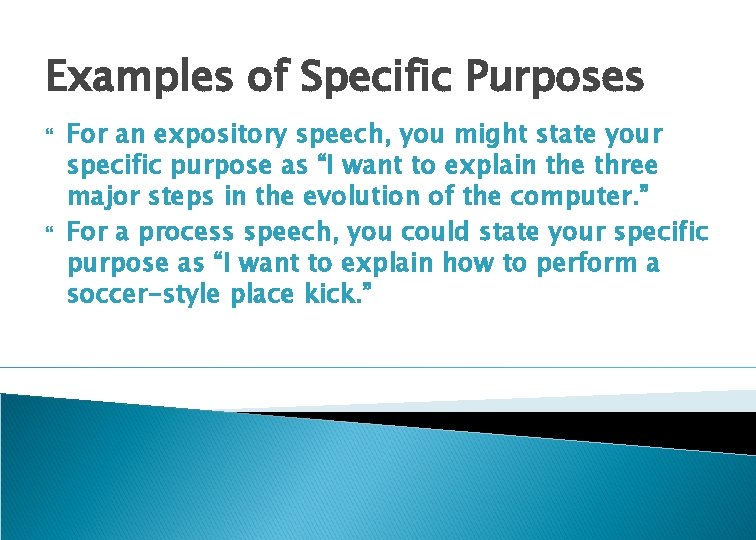 Examples of Specific Purposes

“ For an expository speech, you might state your specific purpose as “I want to explain the three major steps in the evolution of the computer.”

“ For a process speech, you could state your specific purpose as “I want to explain how to perform a soccer-style place kick.”